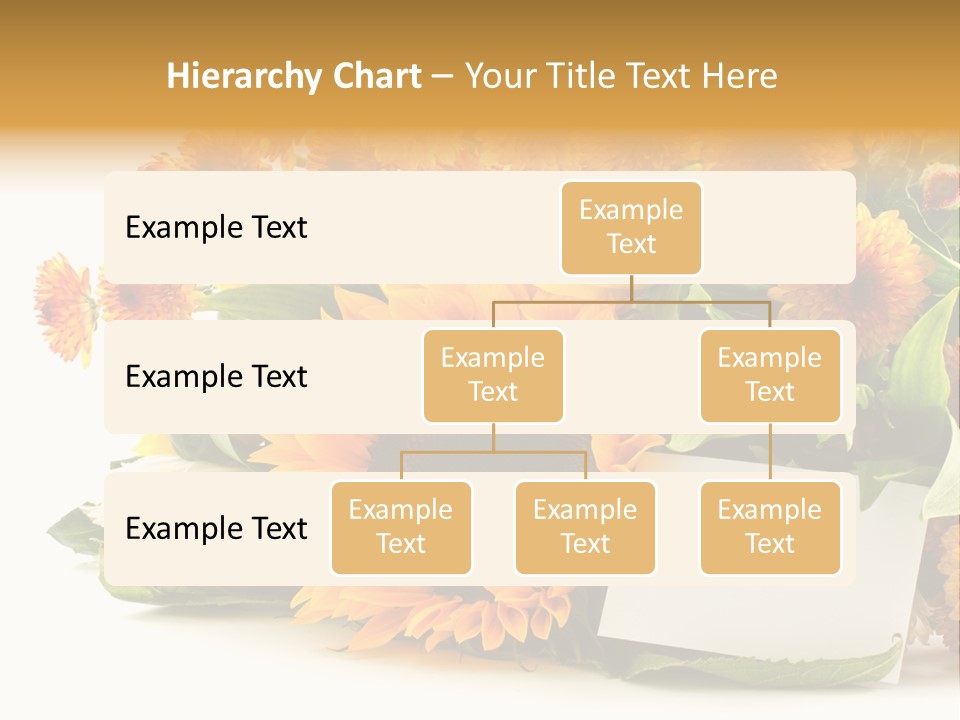 Hierarchy Chart – Your Title Text Here

Example Text

Example Text

Example Text

Example Text

Example Text

Example Text

Example Text

Example Text

Example Text